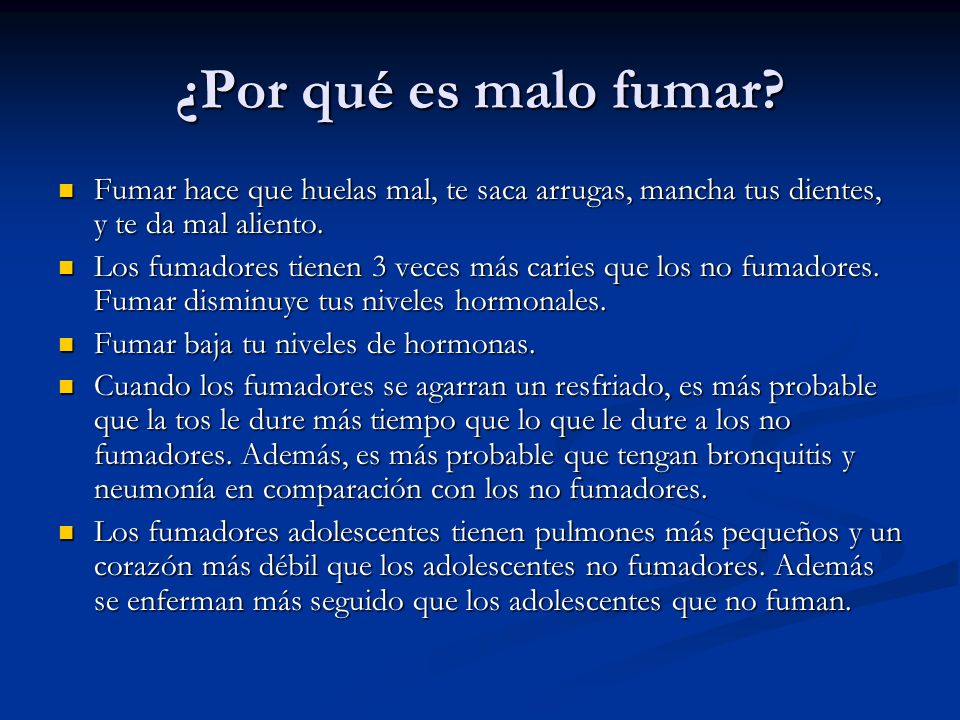 ¿Por qué es malo fumar?

- Fumar hace que huelas mal, te saca arrugas, mancha tus dientes, y te da mal aliento.
- Los fumadores tienen 3 veces más caries que los no fumadores. Fumar disminuye tus niveles hormonales.
- Fumar baja tu niveles de hormonas.
- Cuando los fumadores se agarran un resfriado, es más probable que la tos le dure más tiempo que lo que le dure a los no fumadores. Además, es más probable que tengan bronquitis y neumonía en comparación con los no fumadores.
- Los fumadores adolescentes tienen pulmones más pequeños y un corazón más débil que los adolescentes no fumadores. Además se enferman más seguido que los adolescentes que no fuman.